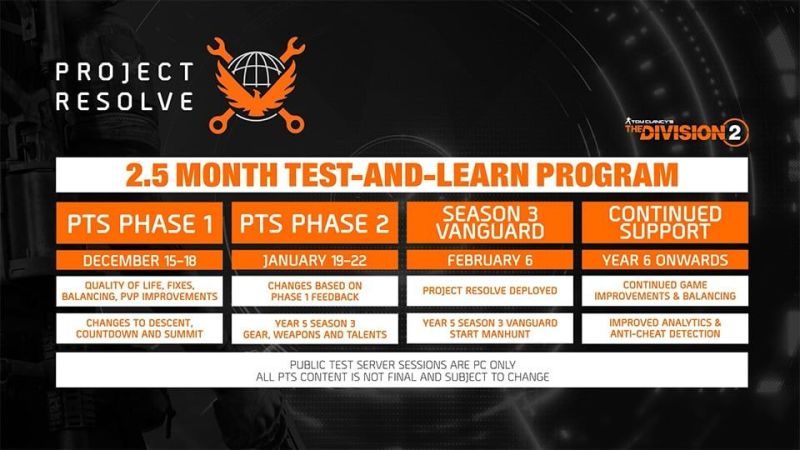 PROJECT RESOLVE

TOM CLANCY'S THE DIVISION 2

2.5 MONTH TEST-AND-LEARN PROGRAM

| PTS PHASE 1 | PTS PHASE 2 | SEASON 3 VANGUARD | CONTINUED SUPPORT |
|---|---|---|---|
| DECEMBER 15-18 | JANUARY 19-22 | FEBRUARY 6 | YEAR 6 ONWARDS |
| QUALITY OF LIFE, FIXES, BALANCING, PVP IMPROVEMENTS | CHANGES BASED ON PHASE 1 FEEDBACK | PROJECT RESOLVE DEPLOYED | CONTINUED GAME IMPROVEMENTS & BALANCING |
| CHANGES TO DESCENT, COUNTDOWN AND SUMMIT | YEAR 5 SEASON 3 GEAR, WEAPONS AND TALENTS | YEAR 5 SEASON 3 VANGUARD START MANHUNT | IMPROVED ANALYTICS & ANTI-CHEAT DETECTION |

PUBLIC TEST SERVER SESSIONS ARE PC ONLY
ALL PTS CONTENT IS NOT FINAL AND SUBJECT TO CHANGE